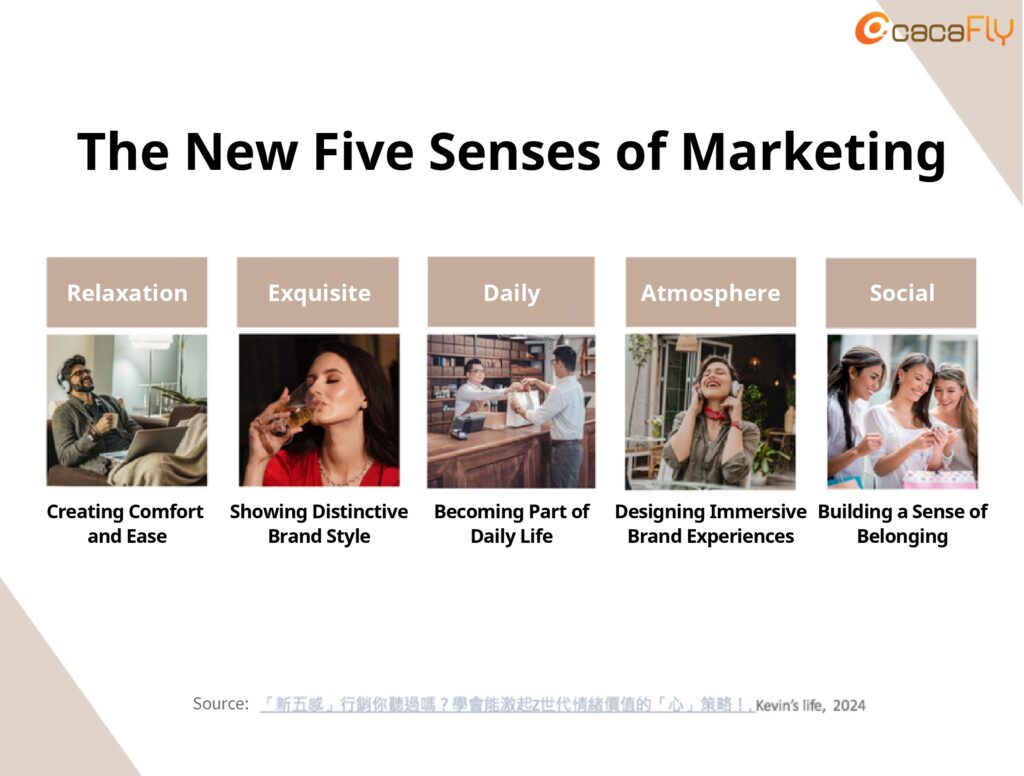 cacaFLY

The New Five Senses of Marketing

Relaxation

Creating Comfort and Ease

Exquisite

Showing Distinctive Brand Style

Daily

Becoming Part of Daily Life

Atmosphere

Designing Immersive Brand Experiences

Social

Building a Sense of Belonging

Source: 「新五感」行銷你聽過嗎？學會能激起Z世代情緒價值的「心」策略！, Kevin's life, 2024